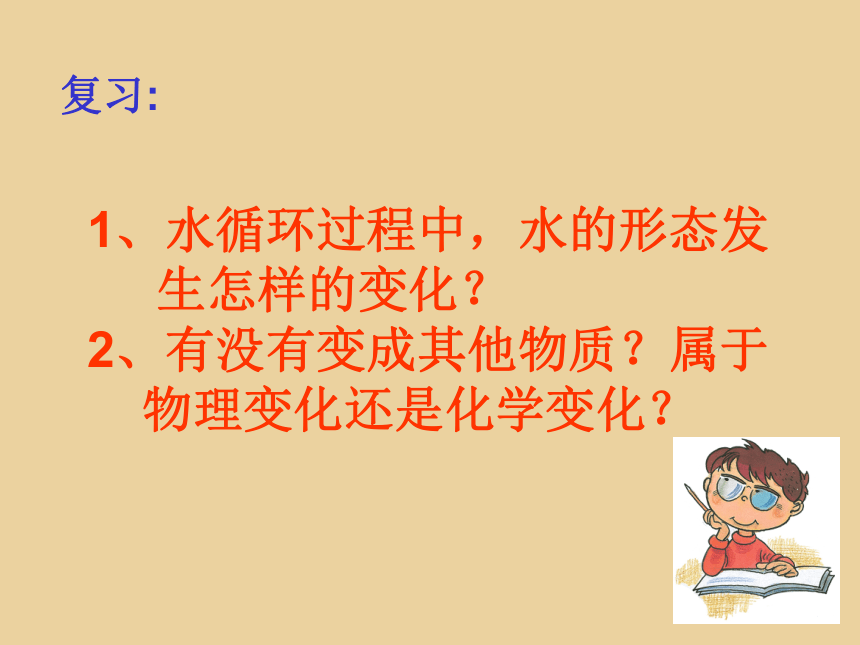 复习:

1、水循环过程中，水的形态发生怎样的变化？
2、有没有变成其他物质？属于物理变化还是化学变化？